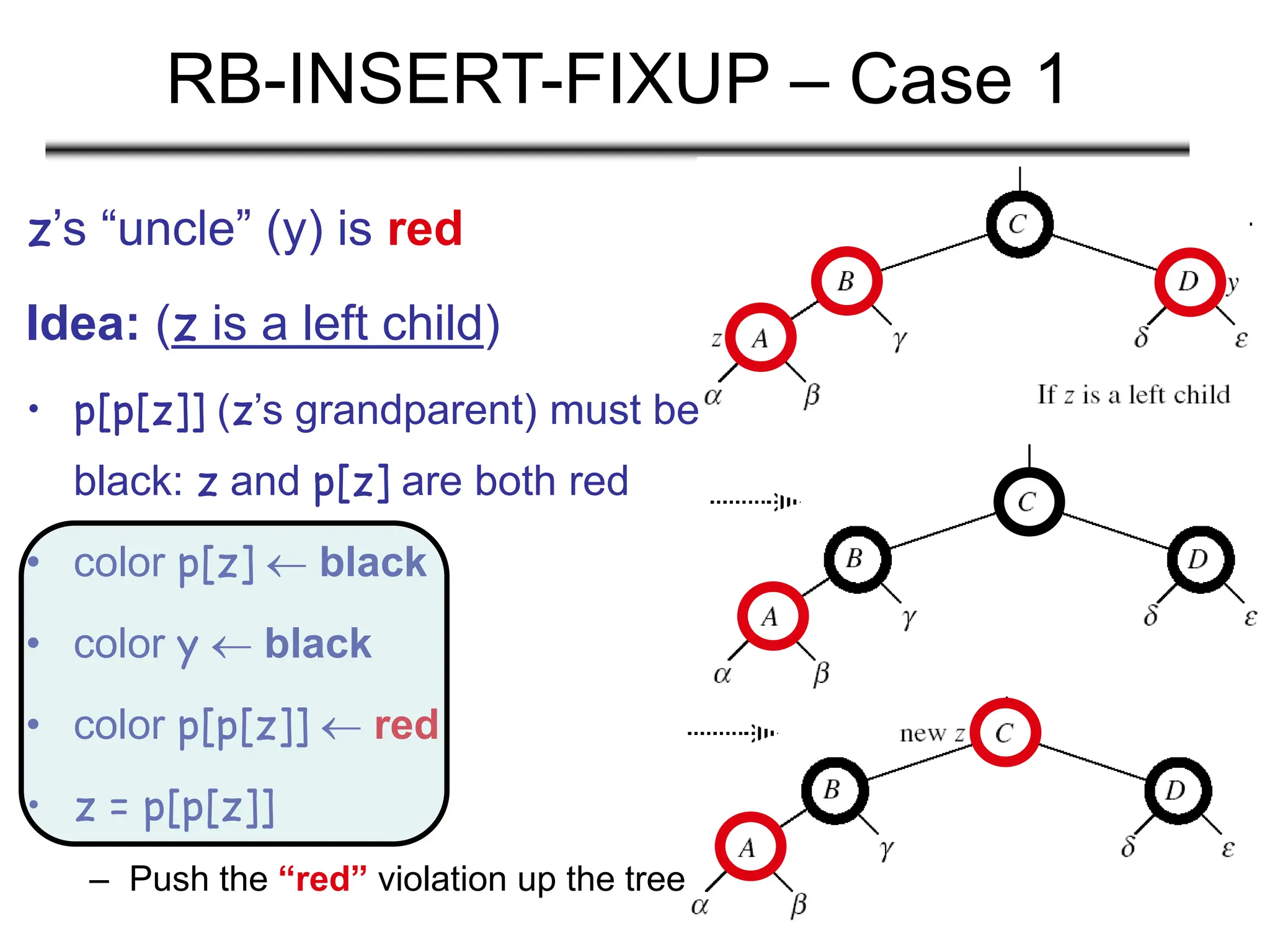 RB-INSERT-FIXUP – Case 1

z's "uncle" (y) is red

Idea: (z is a left child)

• p[p[z]] (z's grandparent) must be black: z and p[z] are both red

• color p[z] ← black

• color y ← black

• color p[p[z]] ← red

• z = p[p[z]]

– Push the "red" violation up the tree

C
B
D
y
z
A
$\gamma$
$\delta$
$\varepsilon$
$\alpha$
$\beta$
If z is a left child

C
B
D
A
$\gamma$
$\delta$
$\varepsilon$
$\alpha$
$\beta$

new z
C
B
D
A
$\gamma$
$\delta$
$\varepsilon$
$\alpha$
$\beta$